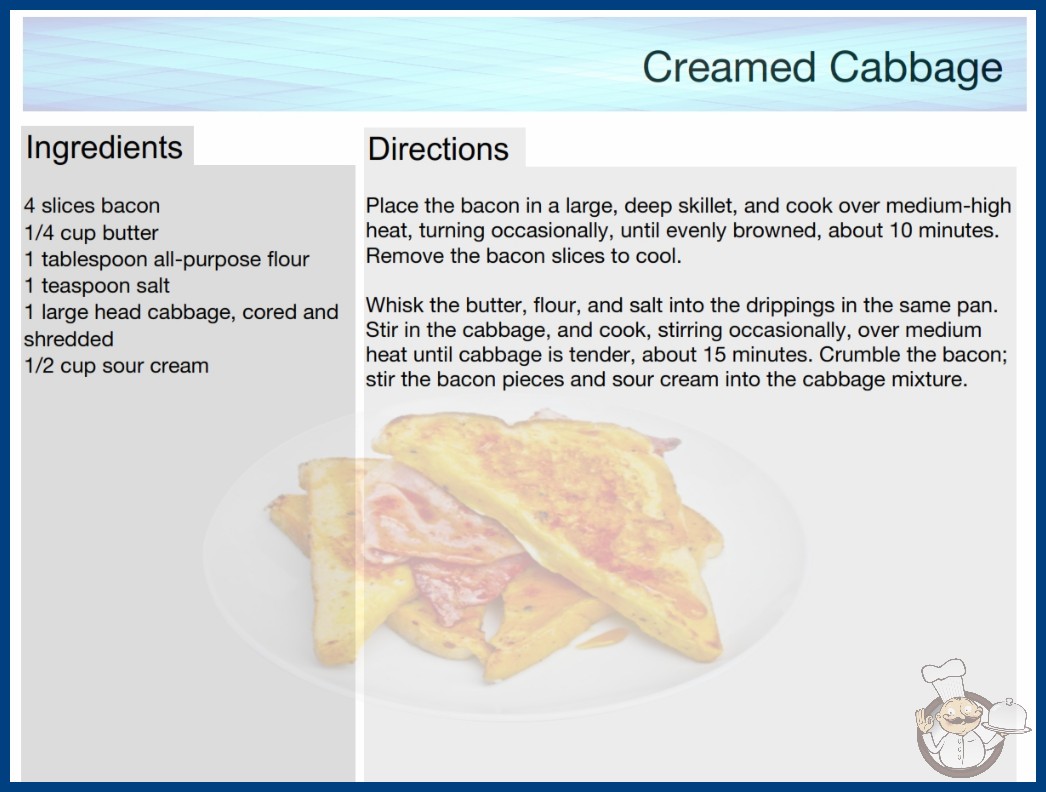 Creamed Cabbage

Ingredients

4 slices bacon
1/4 cup butter
1 tablespoon all-purpose flour
1 teaspoon salt
1 large head cabbage, cored and shredded
1/2 cup sour cream

Directions

Place the bacon in a large, deep skillet, and cook over medium-high heat, turning occasionally, until evenly browned, about 10 minutes. Remove the bacon slices to cool.

Whisk the butter, flour, and salt into the drippings in the same pan. Stir in the cabbage, and cook, stirring occasionally, over medium heat until cabbage is tender, about 15 minutes. Crumble the bacon; stir the bacon pieces and sour cream into the cabbage mixture.